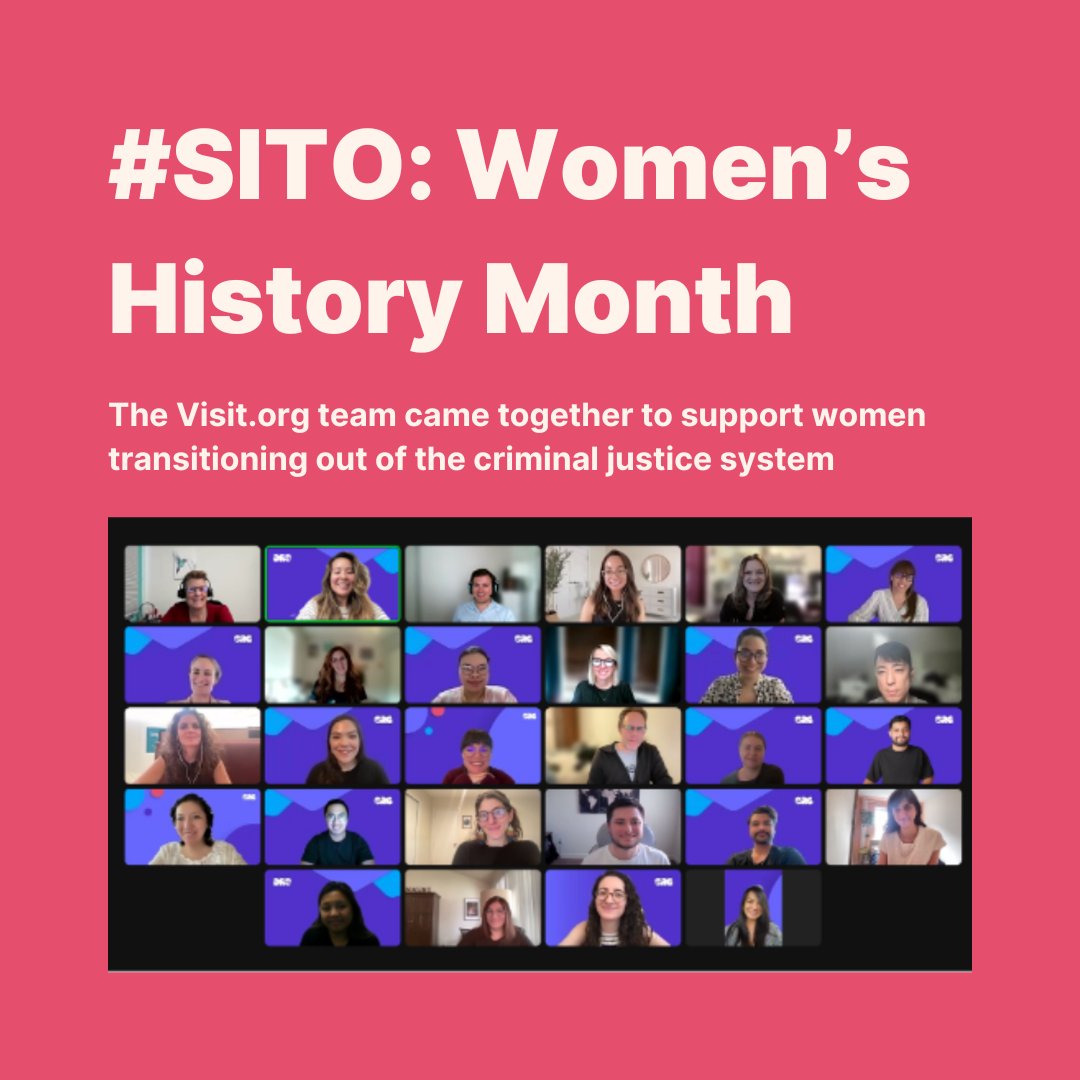 #SITO: Women's History Month

The Visit.org team came together to support women transitioning out of the criminal justice system